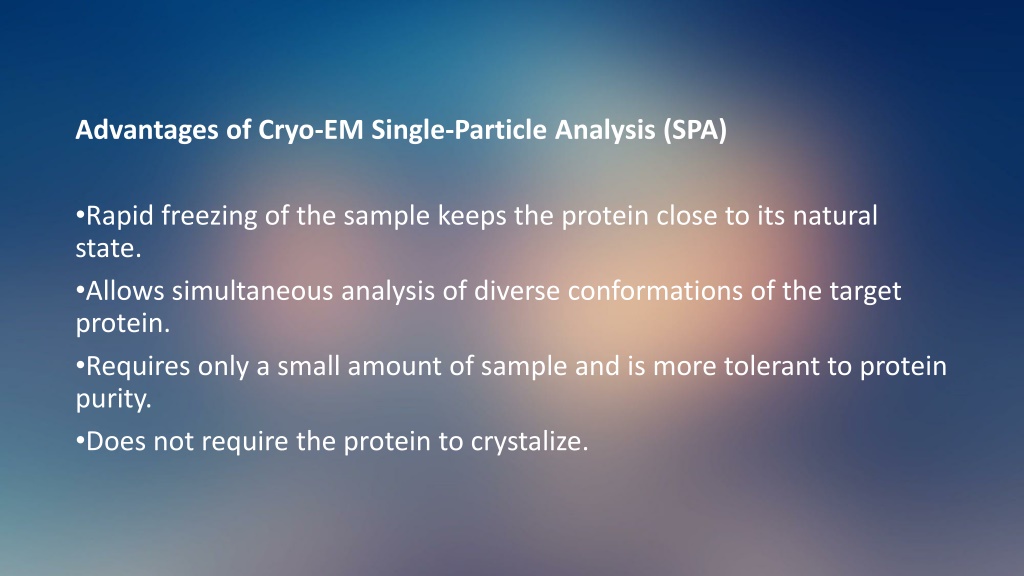 Advantages of Cryo-EM Single-Particle Analysis (SPA)

•Rapid freezing of the sample keeps the protein close to its natural state.
•Allows simultaneous analysis of diverse conformations of the target protein.
•Requires only a small amount of sample and is more tolerant to protein purity.
•Does not require the protein to crystalize.